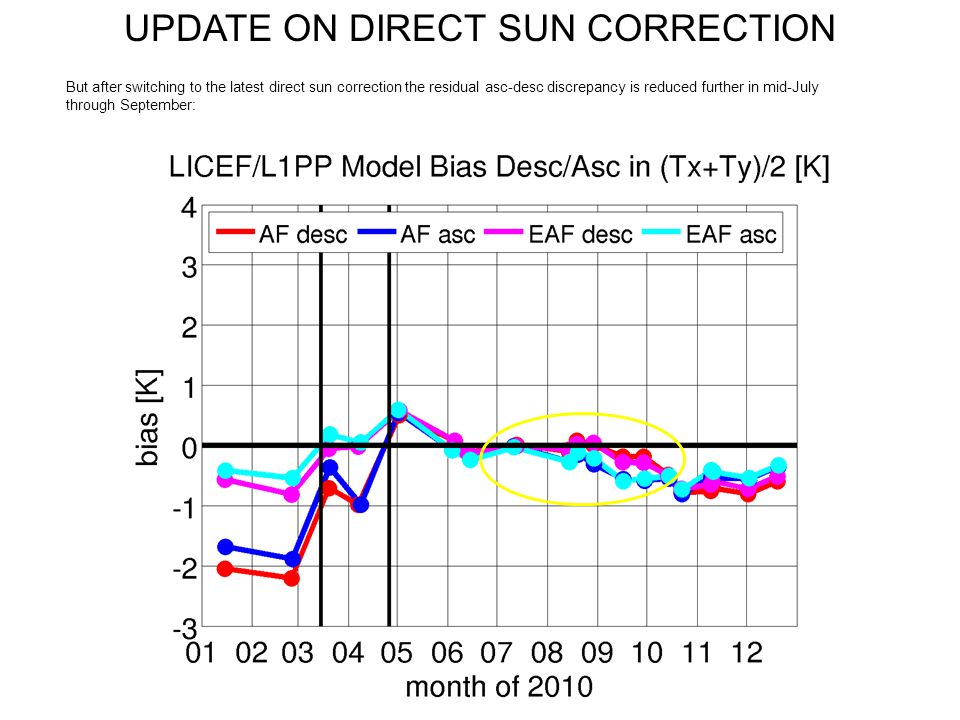 UPDATE ON DIRECT SUN CORRECTION

But after switching to the latest direct sun correction the residual asc-desc discrepancy is reduced further in mid-July through September:

LICEF/L1PP Model Bias Desc/Asc in (Tx+Ty)/2 [K]

AF desc
AF asc
EAF desc
EAF asc

bias [K]

4
3
2
1
0
-1
-2
-3

01 02 03 04 05 06 07 08 09 10 11 12

month of 2010